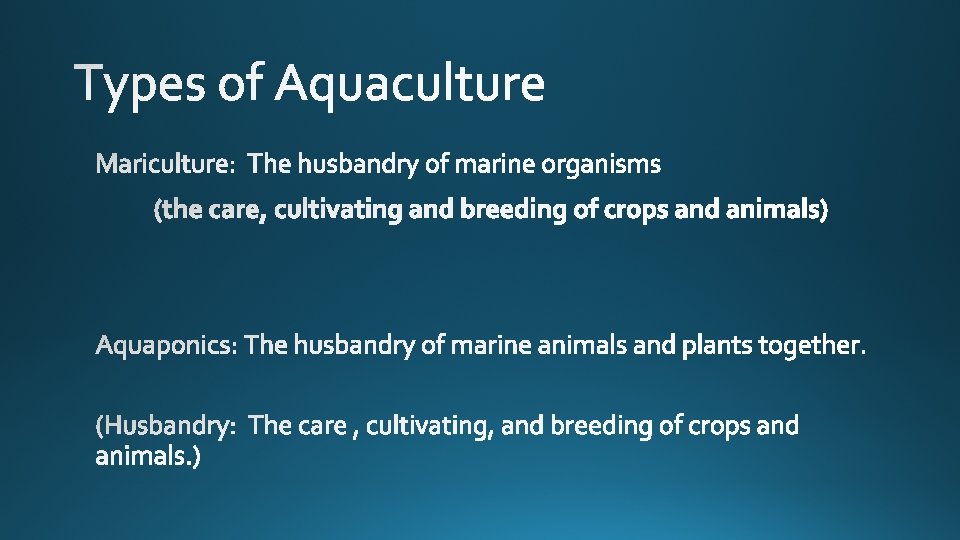 Types of Aquaculture

Mariculture: The husbandry of marine organisms

(the care, cultivating and breeding of crops and animals)

Aquaponics: The husbandry of marine animals and plants together.

(Husbandry: The care , cultivating, and breeding of crops and animals.)